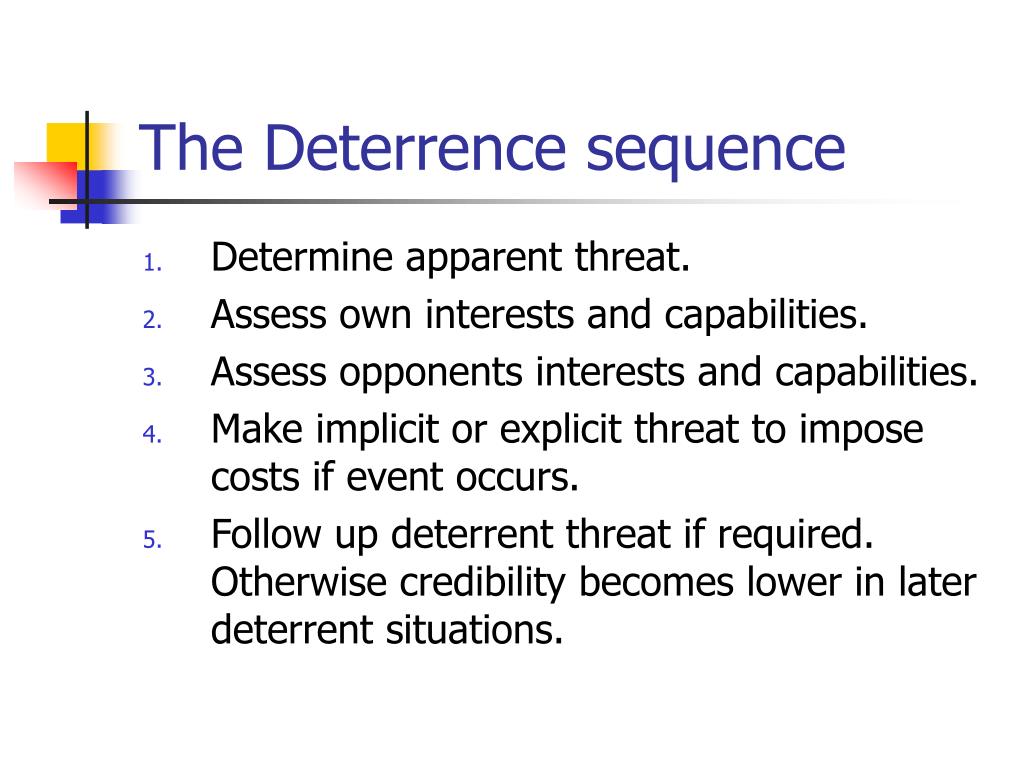 The Deterrence sequence

1. Determine apparent threat.
2. Assess own interests and capabilities.
3. Assess opponents interests and capabilities.
4. Make implicit or explicit threat to impose costs if event occurs.
5. Follow up deterrent threat if required. Otherwise credibility becomes lower in later deterrent situations.